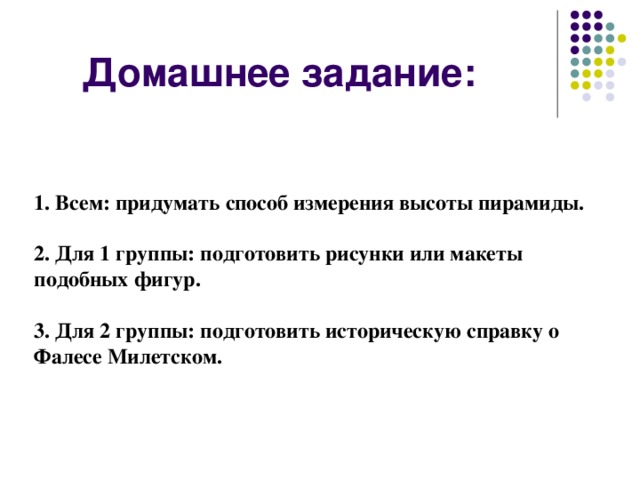 Домашнее задание:

1. Всем: придумать способ измерения высоты пирамиды.

2. Для 1 группы: подготовить рисунки или макеты подобных фигур.

3. Для 2 группы: подготовить историческую справку о Фалесе Милетском.